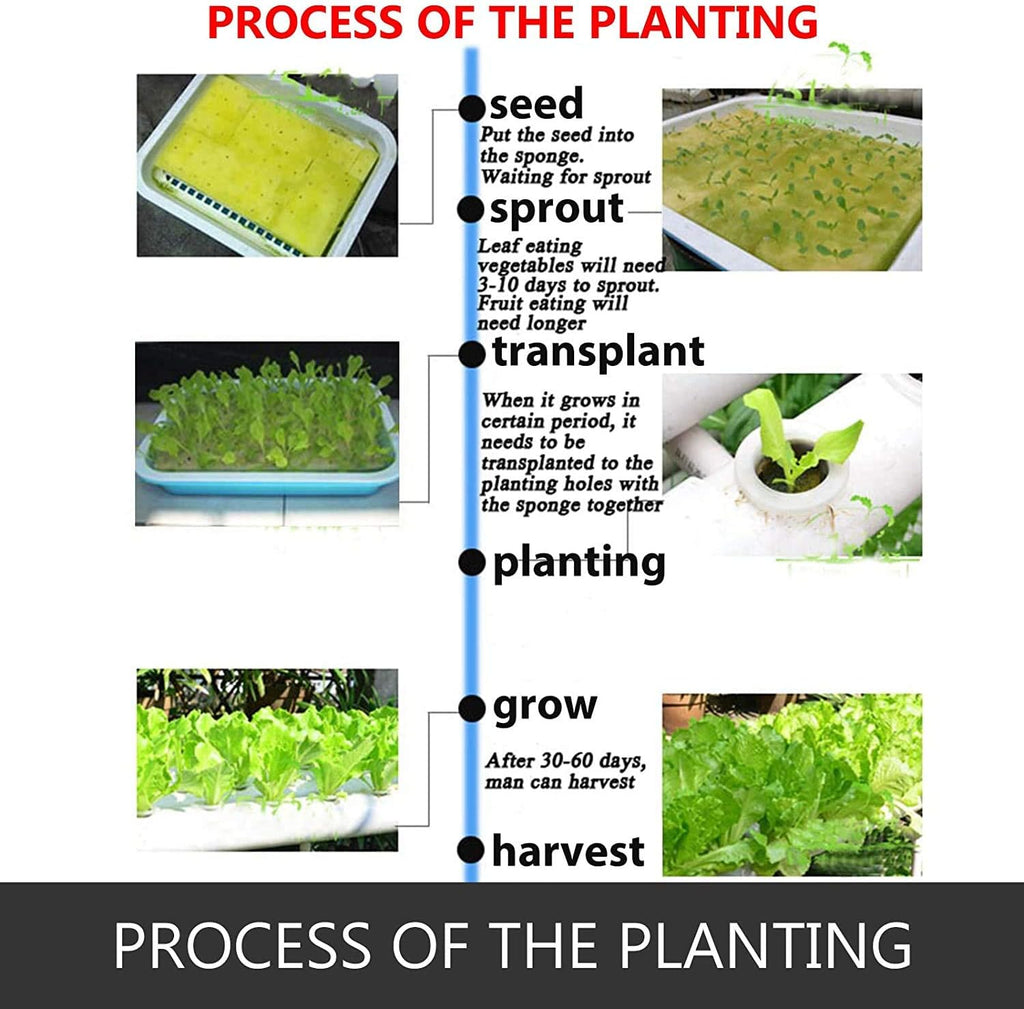 PROCESS OF THE PLANTING

seed
Put the seed into the sponge. Waiting for sprout

sprout
Leaf eating vegetables will need 3-10 days to sprout. Fruit eating will need longer

transplant
When it grows in certain period, it needs to be transplanted to the planting holes with the sponge together

planting

grow
After 30-60 days, man can harvest

harvest

PROCESS OF THE PLANTING